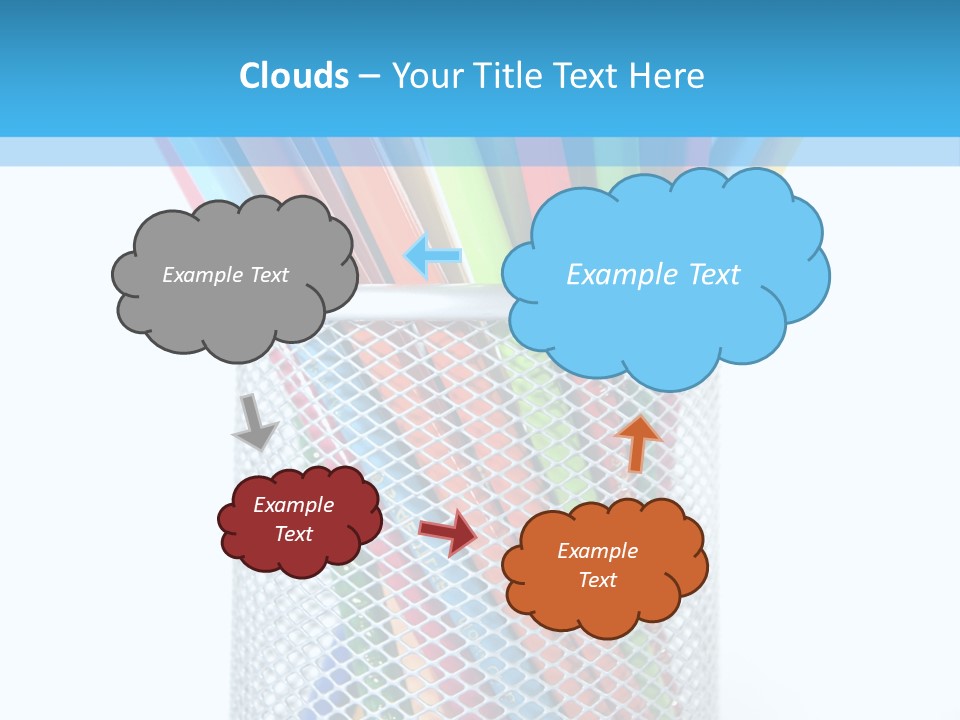 Clouds – Your Title Text Here

Example Text

Example Text

Example Text

Example Text